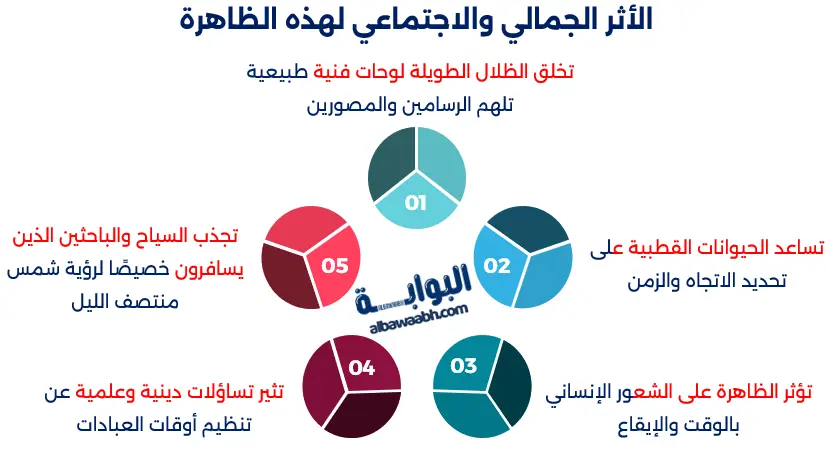 الأثر الجمالي والاجتماعي لهذه الظاهرة

تخلق الظلال الطويلة لوحات فنية طبيعية تلهم الرسامين والمصورين

01

تساعد الحيوانات القطبية على تحديد الاتجاه والزمن

02

تؤثر الظاهرة على الشعور الإنساني بالوقت والإيقاع

03

تثير تساؤلات دينية وعلمية عن تنظيم أوقات العبادات

04

تجذب السياح والباحثين الذين يسافرون خصيصًا لرؤية شمس منتصف الليل

05

البوابة
albawaabh.com